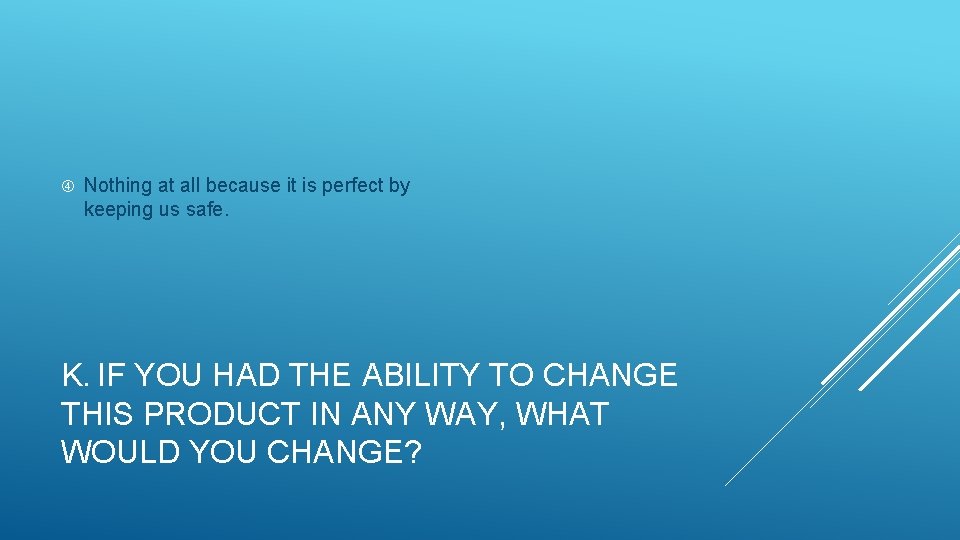 Nothing at all because it is perfect by keeping us safe.

K. IF YOU HAD THE ABILITY TO CHANGE THIS PRODUCT IN ANY WAY, WHAT WOULD YOU CHANGE?